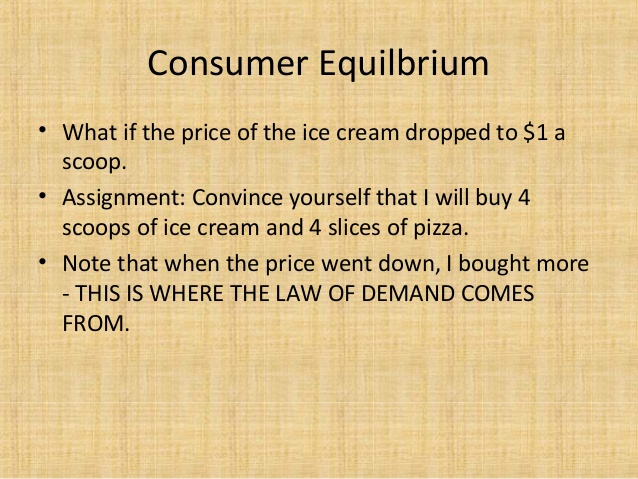 Consumer Equilbrium

• What if the price of the ice cream dropped to \$1 a scoop.

• Assignment: Convince yourself that I will buy 4 scoops of ice cream and 4 slices of pizza.

• Note that when the price went down, I bought more - THIS IS WHERE THE LAW OF DEMAND COMES FROM.